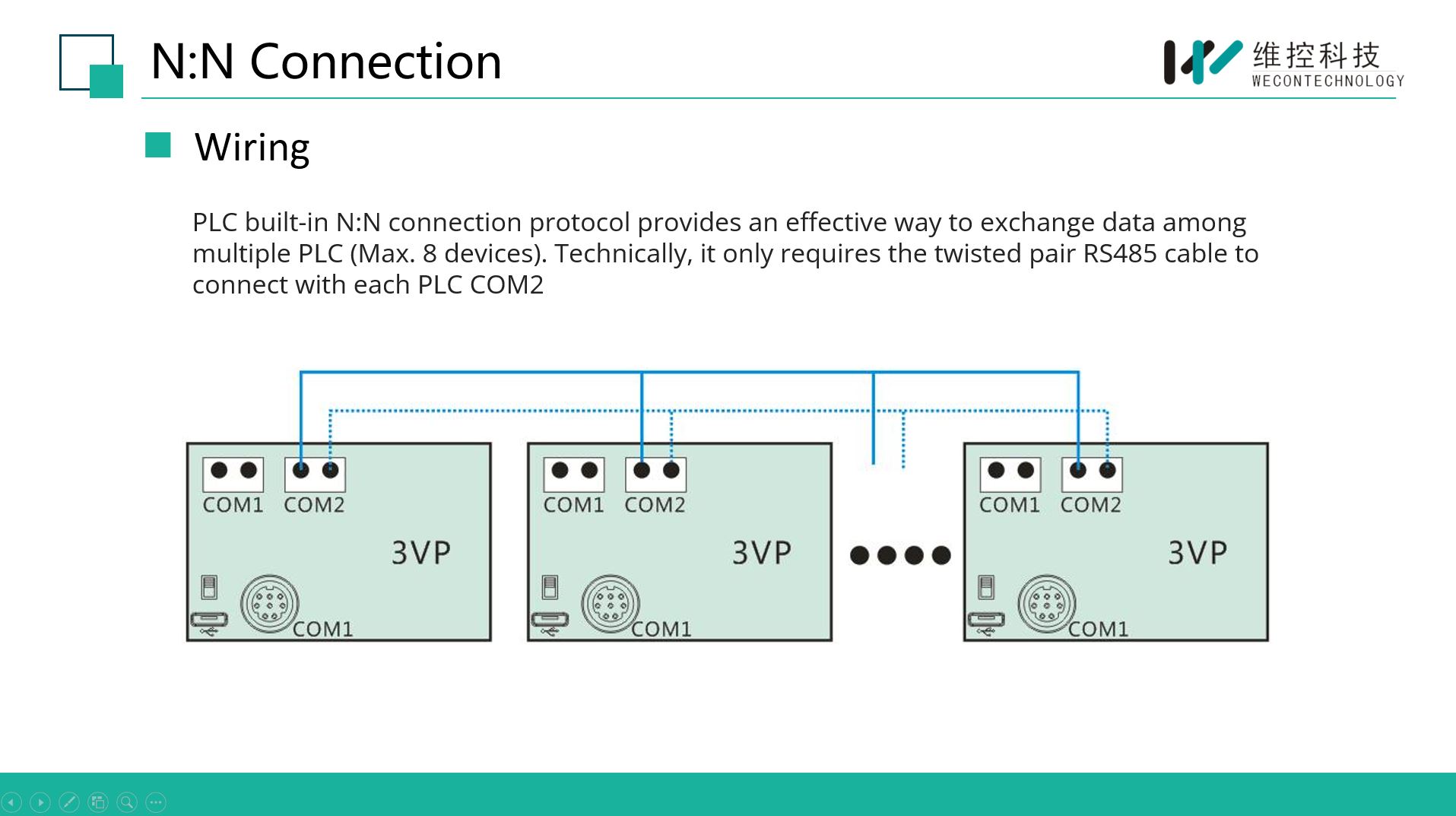 N:N Connection

维控科技
WECONTECHNOLOGY

Wiring

PLC built-in N:N connection protocol provides an effective way to exchange data among multiple PLC (Max. 8 devices). Technically, it only requires the twisted pair RS485 cable to connect with each PLC COM2

COM1 COM2
3VP
COM1

COM1 COM2
3VP
COM1

COM1 COM2
3VP
COM1